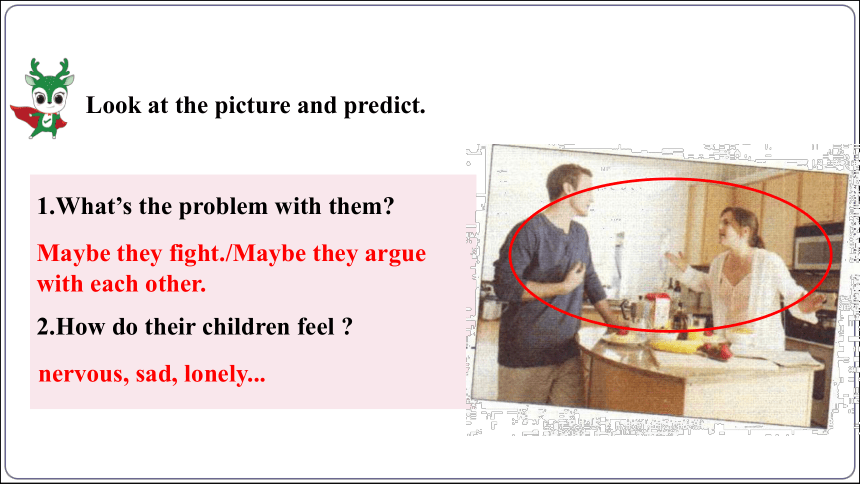 Look at the picture and predict.

1.What’s the problem with them?

Maybe they fight./Maybe they argue with each other.

2.How do their children feel ?

nervous, sad, lonely...